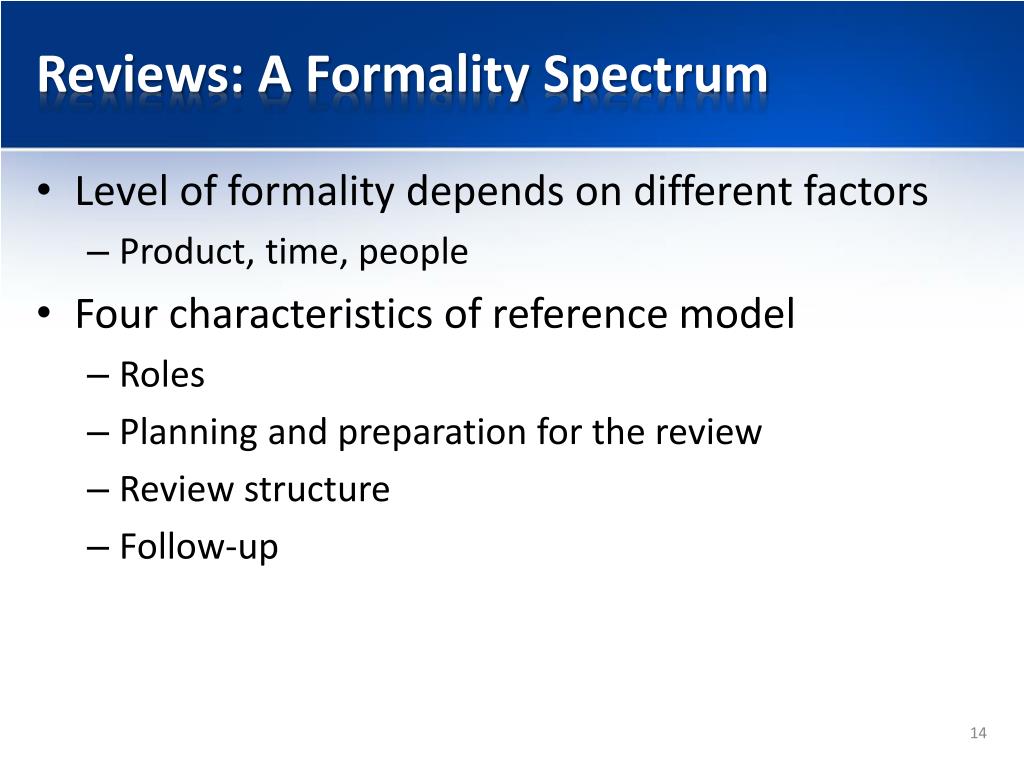 Reviews: A Formality Spectrum

• Level of formality depends on different factors
– Product, time, people
• Four characteristics of reference model
– Roles
– Planning and preparation for the review
– Review structure
– Follow-up

14